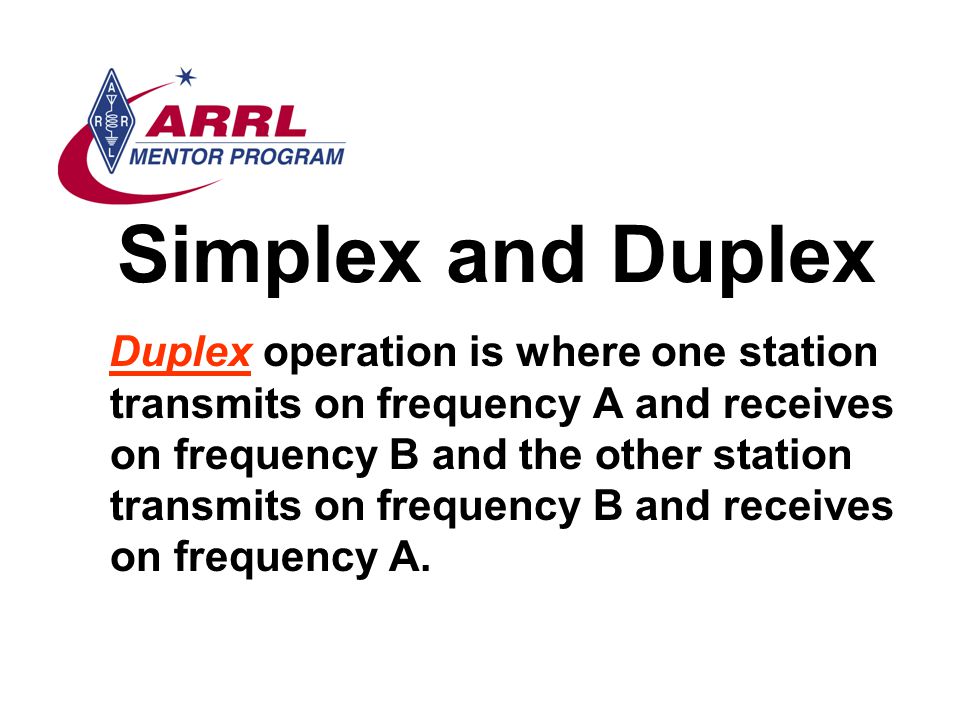 A R R L

ARRL MENTOR PROGRAM

Simplex and Duplex

Duplex operation is where one station transmits on frequency A and receives on frequency B and the other station transmits on frequency B and receives on frequency A.